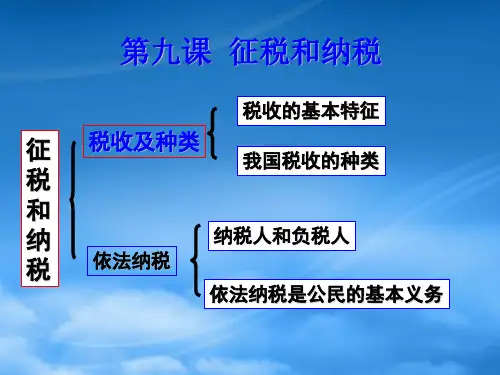 第九课 征税和纳税

征税和纳税

税收及种类

税收的基本特征

我国税收的种类

依法纳税

纳税人和负税人

依法纳税是公民的基本义务